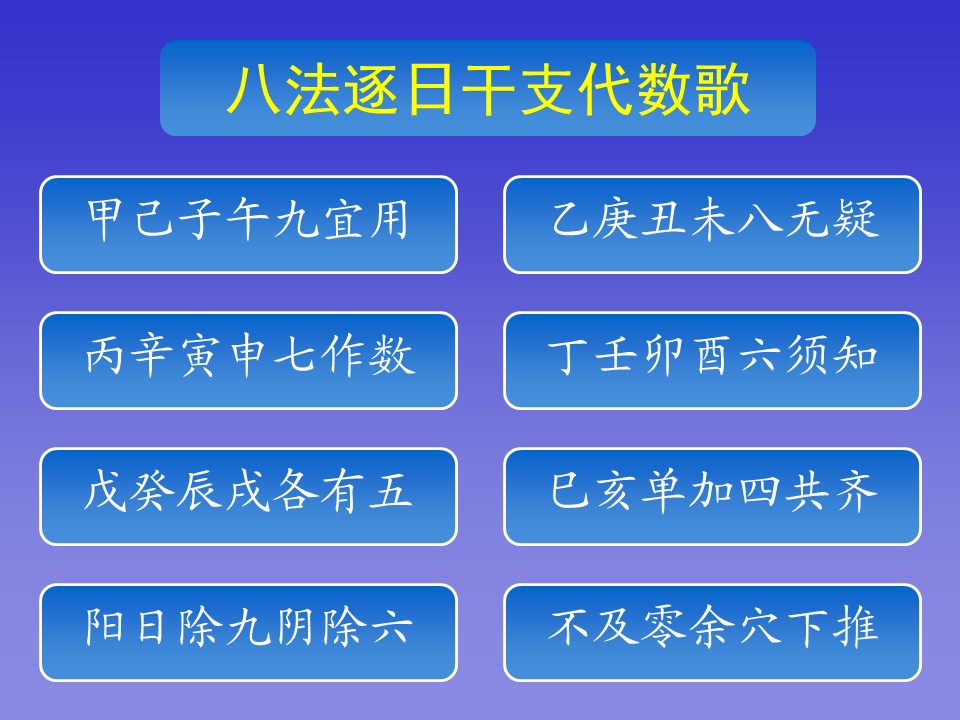 八法逐日干支代数歌

甲己子午九宜用

乙庚丑未八无疑

丙辛寅申七作数

丁壬卯酉六须知

戊癸辰戌各有五

巳亥单加四共齐

阳日除九阴除六

不及零余穴下推